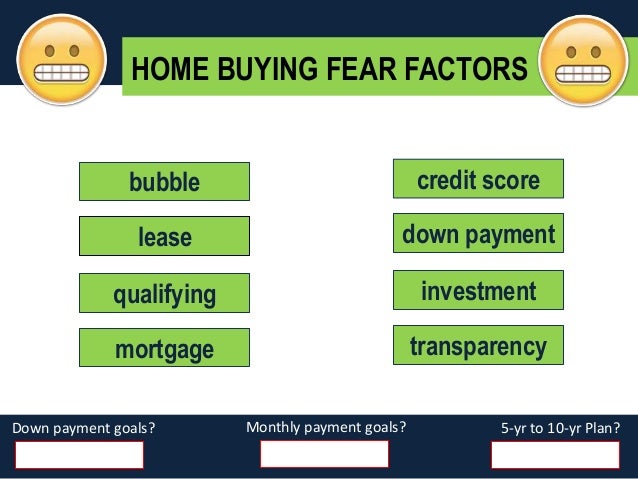 HOME BUYING FEAR FACTORS

bubble

lease

qualifying

mortgage

credit score

down payment

investment

transparency

Down payment goals?

Monthly payment goals?

5-yr to 10-yr Plan?